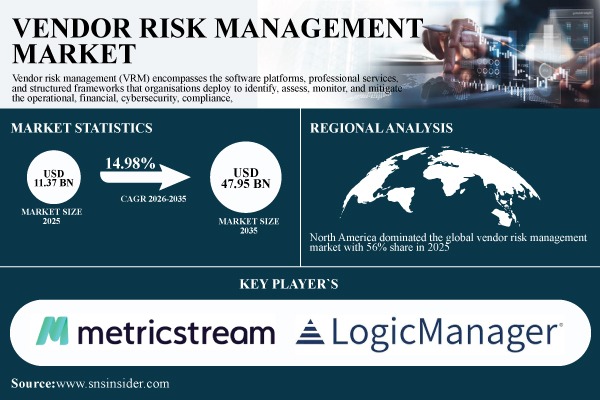 VENDOR RISK MANAGEMENT MARKET

Vendor risk management (VRM) encompasses the software platforms, professional services, and structured frameworks that organisations deploy to identify, assess, monitor, and mitigate the operational, financial, cybersecurity, compliance,

MARKET STATISTICS

USD 11.37 BN

MARKET SIZE 2025

14.98%

CAGR 2026-2035

USD 47.95 BN

MARKET SIZE 2035

REGIONAL ANALYSIS

North America dominated the global vendor risk management market with 56% share in 2025

KEY PLAYER`S

metricstream

LogicManager

Source:www.snsinsider.com